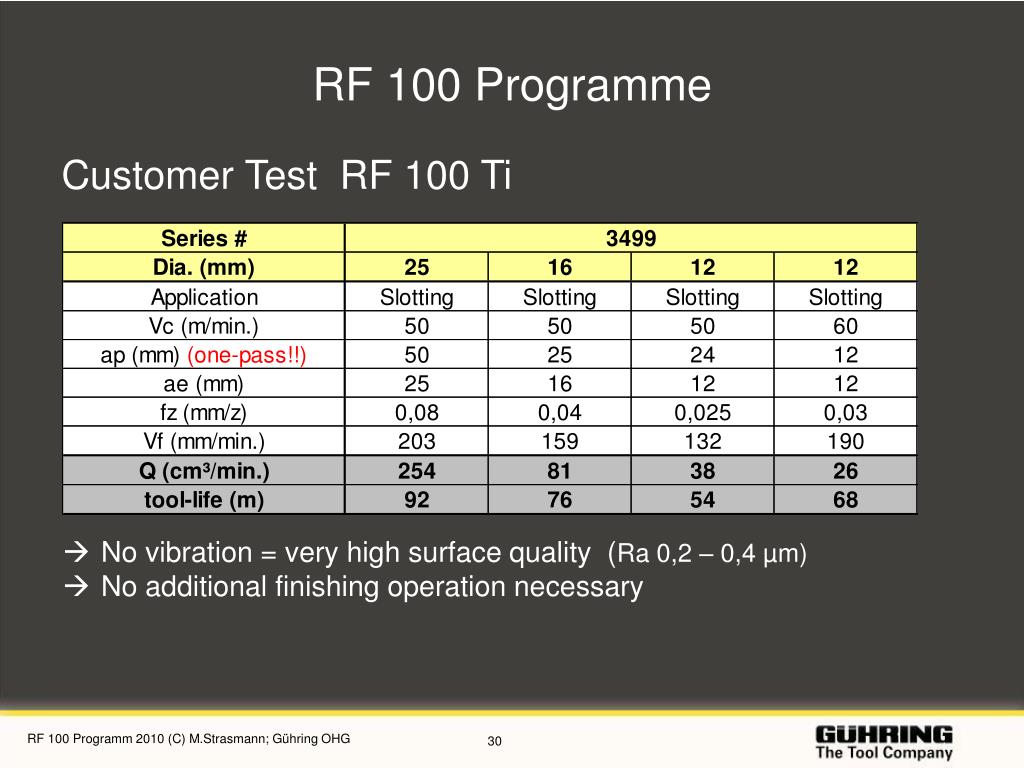 RF 100 Programme

Customer Test RF 100 Ti

| Series # | 3499 | | | |
|---|---|---|---|---|
| Dia. (mm) | 25 | 16 | 12 | 12 |
| Application | Slotting | Slotting | Slotting | Slotting |
| Vc (m/min.) | 50 | 50 | 50 | 60 |
| ap (mm) (one-pass!!) | 50 | 25 | 24 | 12 |
| ae (mm) | 25 | 16 | 12 | 12 |
| fz (mm/z) | 0,08 | 0,04 | 0,025 | 0,03 |
| Vf (mm/min.) | 203 | 159 | 132 | 190 |
| Q (cm³/min.) | 254 | 81 | 38 | 26 |
| tool-life (m) | 92 | 76 | 54 | 68 |

→ No vibration = very high surface quality (Ra 0,2 – 0,4 µm)
→ No additional finishing operation necessary

RF 100 Programm 2010 (C) M.Strasmann; Gühring OHG

30

GÜHRING
The Tool Company